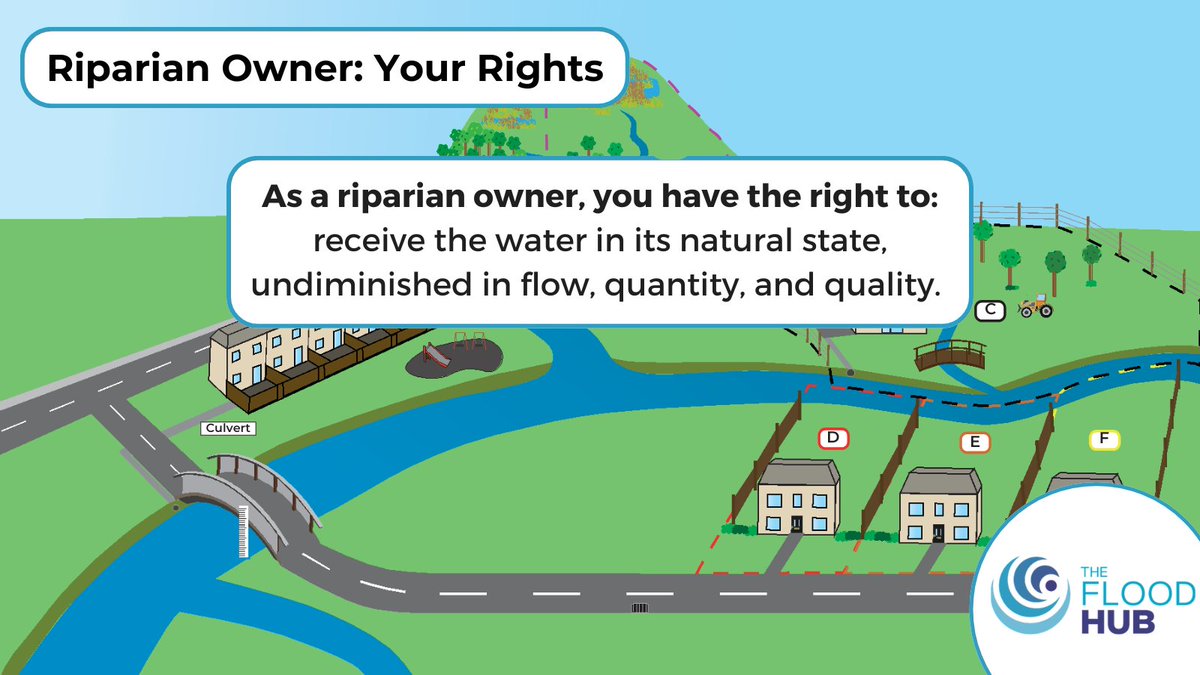 Riparian Owner: Your Rights

As a riparian owner, you have the right to: receive the water in its natural state, undiminished in flow, quantity, and quality.

C

Culvert

D

E

F

THE FLOOD HUB